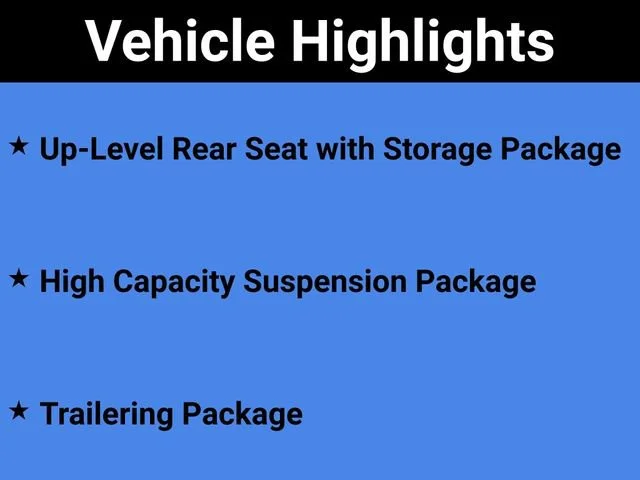 Vehicle Highlights

★ Up-Level Rear Seat with Storage Package

★ High Capacity Suspension Package

★ Trailering Package